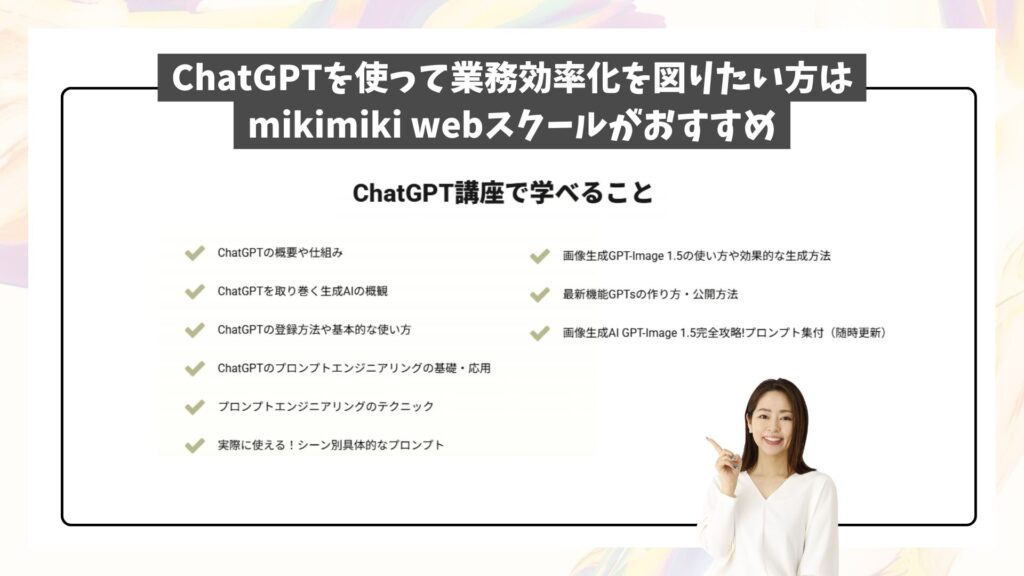 ChatGPTを使って業務効率化を図りたい方は
mikimiki webスクールがおすすめ

ChatGPT講座で学べること

ChatGPTの概要や仕組み

ChatGPTを取り巻く生成AIの概観

ChatGPTの登録方法や基本的な使い方

ChatGPTのプロンプトエンジニアリングの基礎・応用

プロンプトエンジニアリングのテクニック

実際に使える！シーン別具体的なプロンプト

画像生成GPT-Image 1.5の使い方や効果的な生成方法

最新機能GPTsの作り方・公開方法

画像生成AI GPT-Image 1.5完全攻略!プロンプト集付（随時更新）